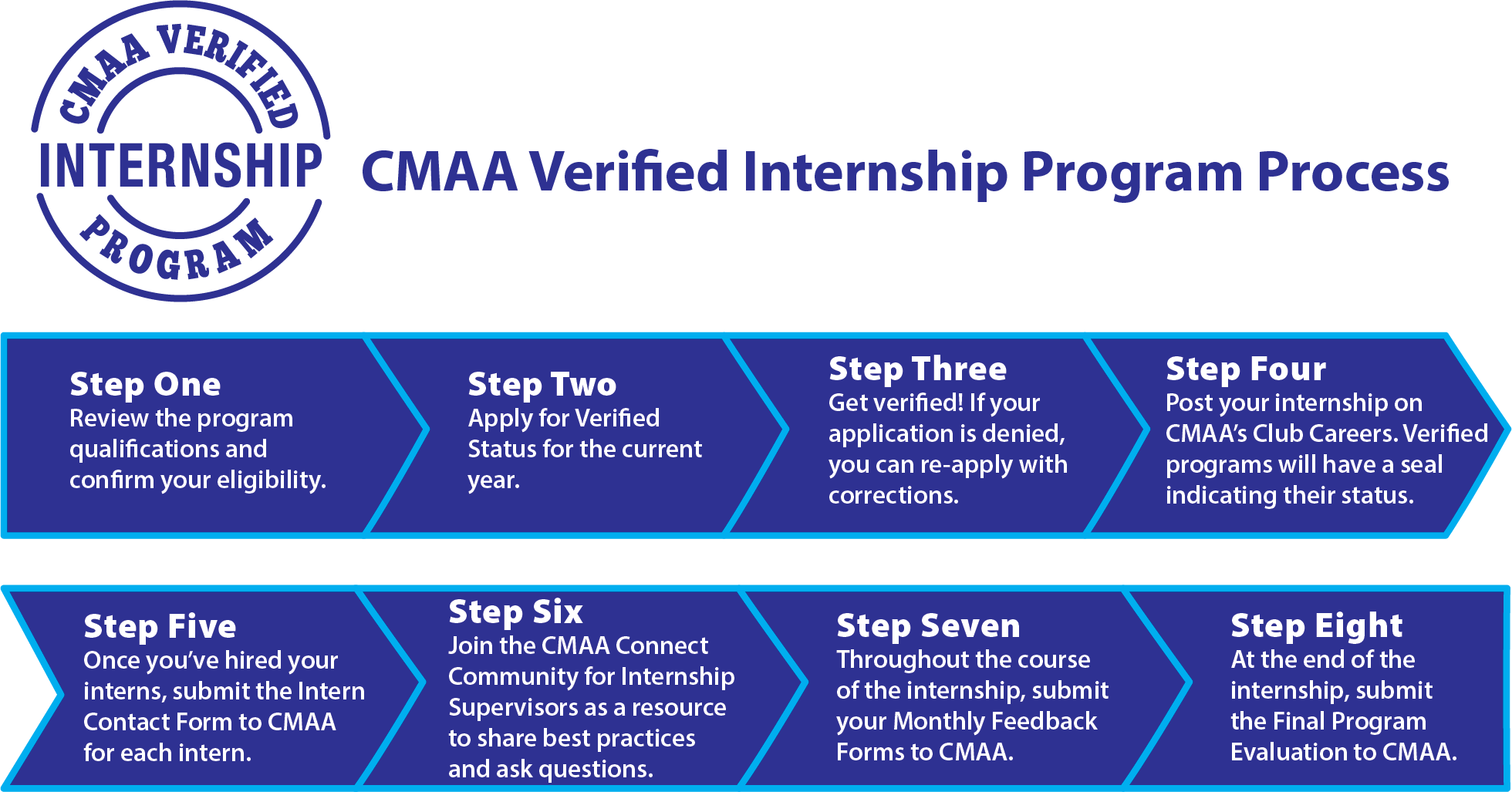 CMAA VERIFIED
INTERNSHIP
PROGRAM

CMAA Verified Internship Program Process

Step One
Review the program qualifications and confirm your eligibility.

Step Two
Apply for Verified Status for the current year.

Step Three
Get verified! If your application is denied, you can re-apply with corrections.

Step Four
Post your internship on CMAA's Club Careers. Verified programs will have a seal indicating their status.

Step Five
Once you've hired your interns, submit the Intern Contact Form to CMAA for each intern.

Step Six
Join the CMAA Connect Community for Internship Supervisors as a resource to share best practices and ask questions.

Step Seven
Throughout the course of the internship, submit your Monthly Feedback Forms to CMAA.

Step Eight
At the end of the internship, submit the Final Program Evaluation to CMAA.